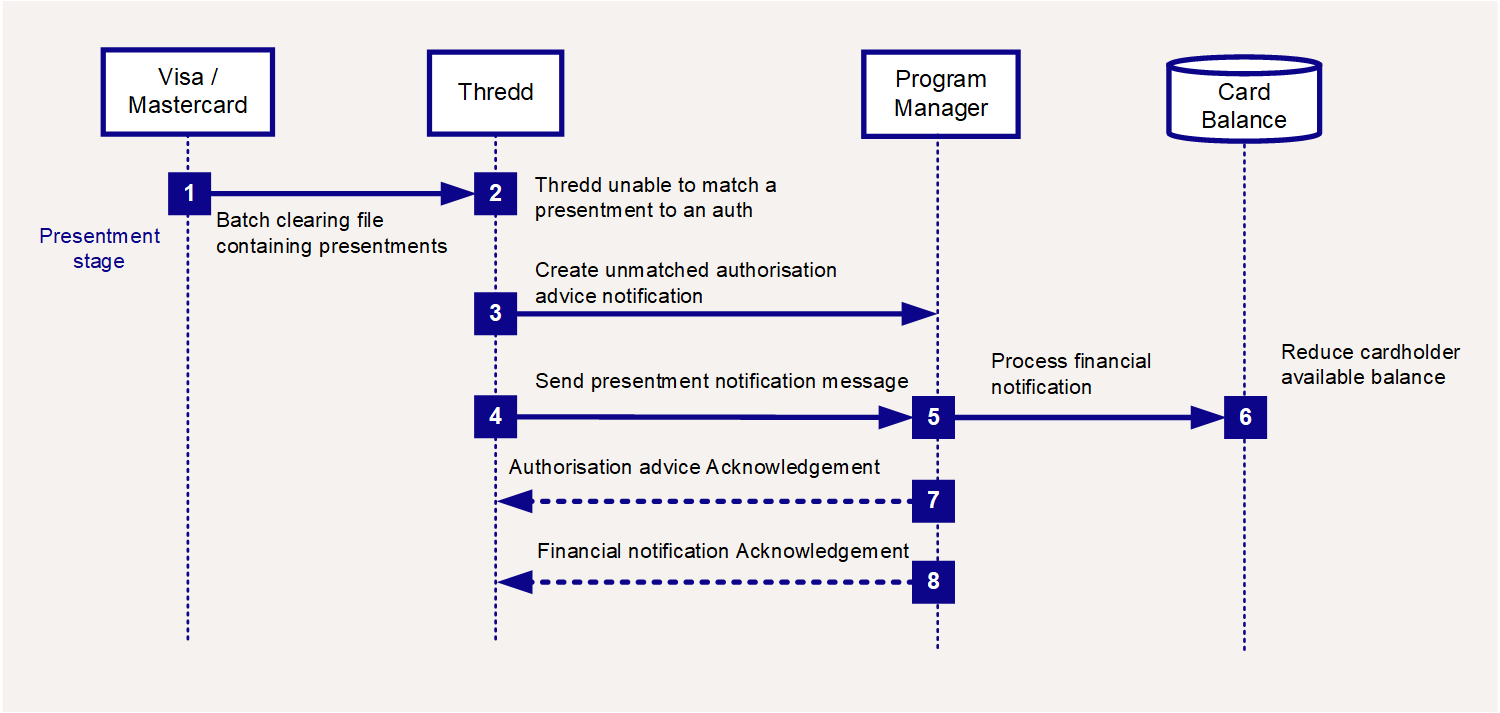 Visa / Mastercard

Thredd

Program Manager

Card Balance

Presentment stage

1

Batch clearing file containing presentments

2

Thredd unable to match a presentment to an auth

Create unmatched authorisation advice notification

3

Send presentment notification message

4

5

Process financial notification

6

Reduce cardholder available balance

Authorisation advice Acknowledgement

7

Financial notification Acknowledgement

8